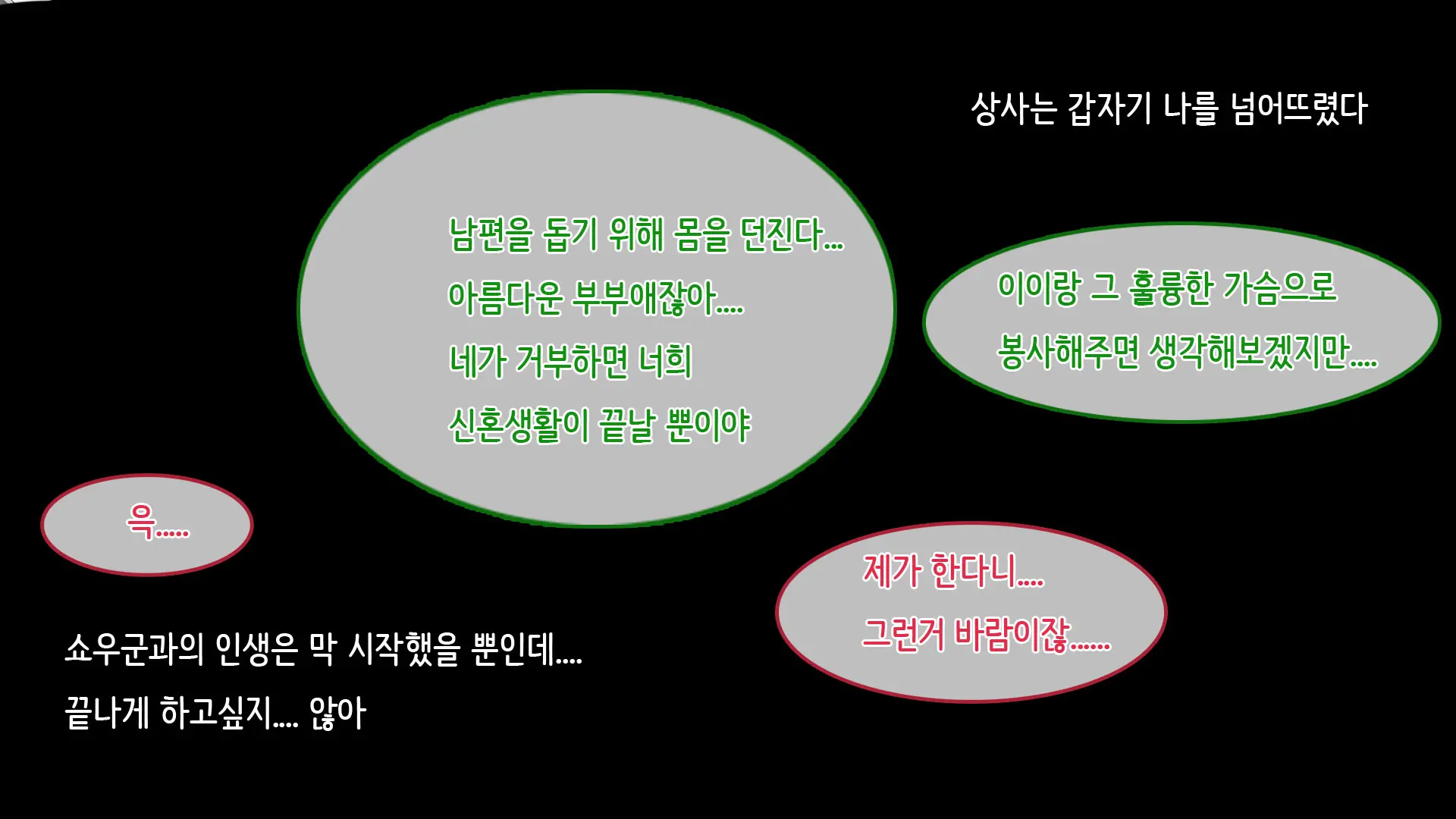 상사는 갑자기 나를 넘어뜨렸다

남편을 돕기 위해 몸을 던진다...
아름다운 부부애잖아....
네가 거부하면 너희
신혼생활이 끝날 뿐이야

이이랑 그 훌륭한 가슴으로
봉사해주면 생각해보겠지만....

윽.....

제가 한다니....
그런거 바람이잖......

쇼우군과의 인생은 막 시작했을 뿐인데....
끝나게 하고싶지.... 않아